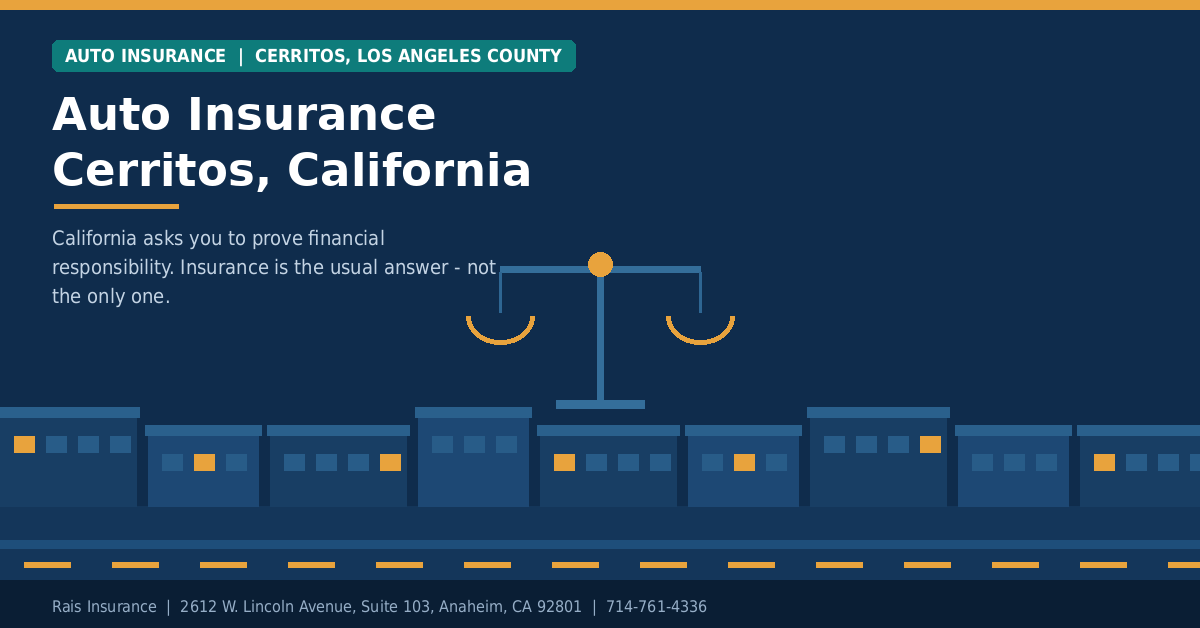 AUTO INSURANCE | CERRITOS, LOS ANGELES COUNTY

Auto Insurance Cerritos, California

California asks you to prove financial responsibility. Insurance is the usual answer - not the only one.

Rais Insurance | 2612 W. Lincoln Avenue, Suite 103, Anaheim, CA 92801 | 714-761-4336